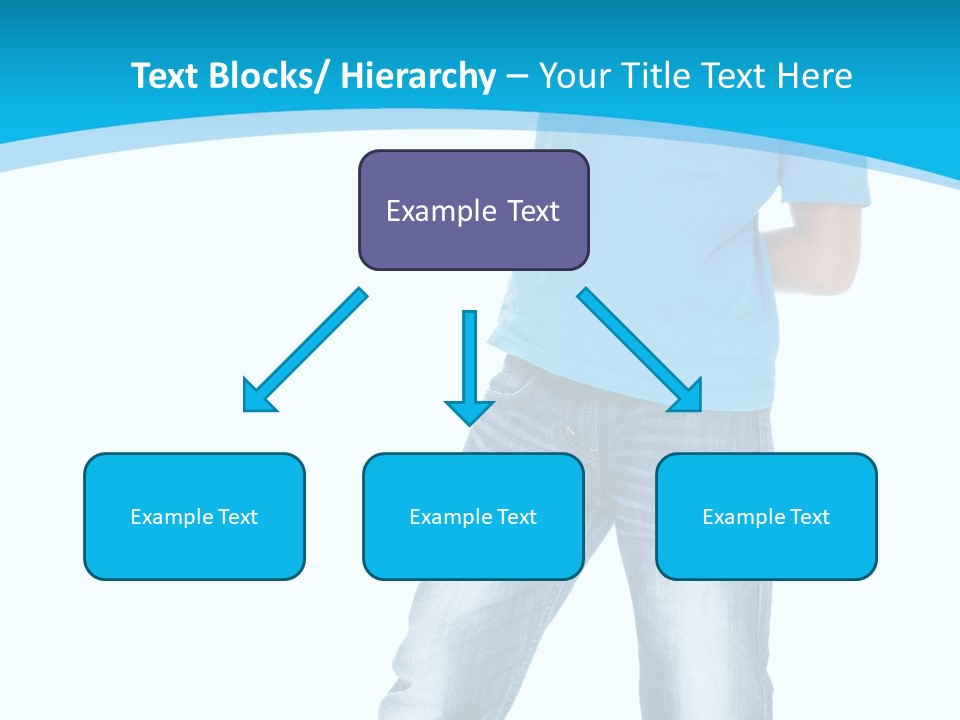 Text Blocks/ Hierarchy – Your Title Text Here

Example Text

Example Text

Example Text

Example Text